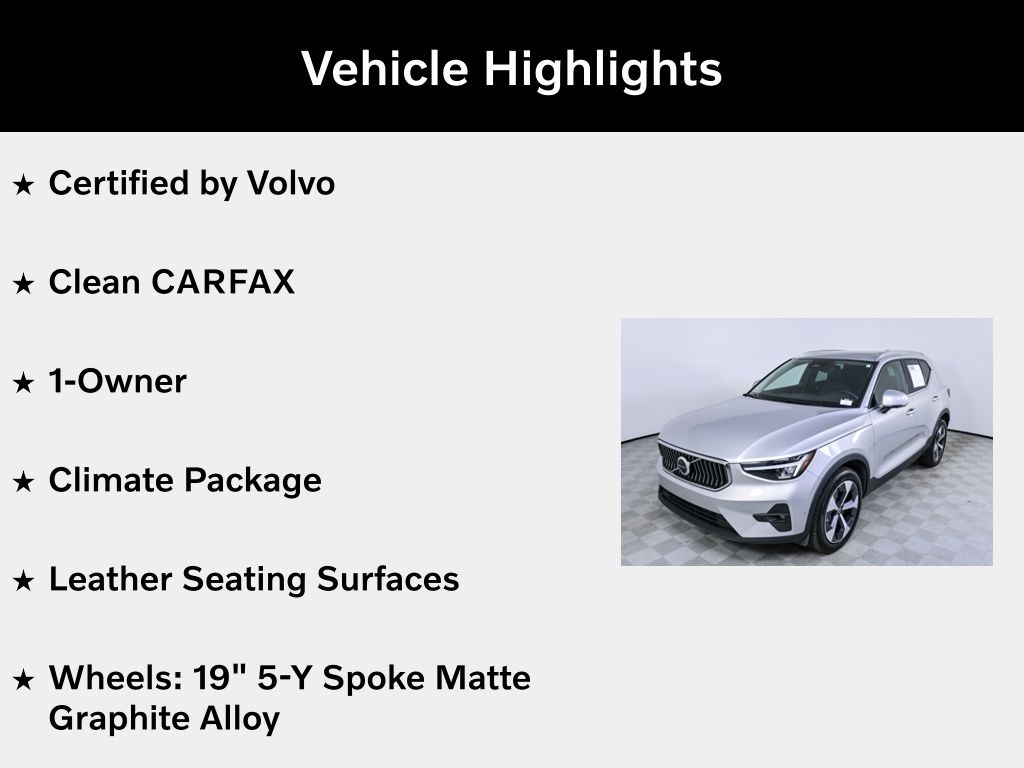 Vehicle Highlights

★ Certified by Volvo

★ Clean CARFAX

★ 1-Owner

★ Climate Package

★ Leather Seating Surfaces

★ Wheels: 19" 5-Y Spoke Matte Graphite Alloy